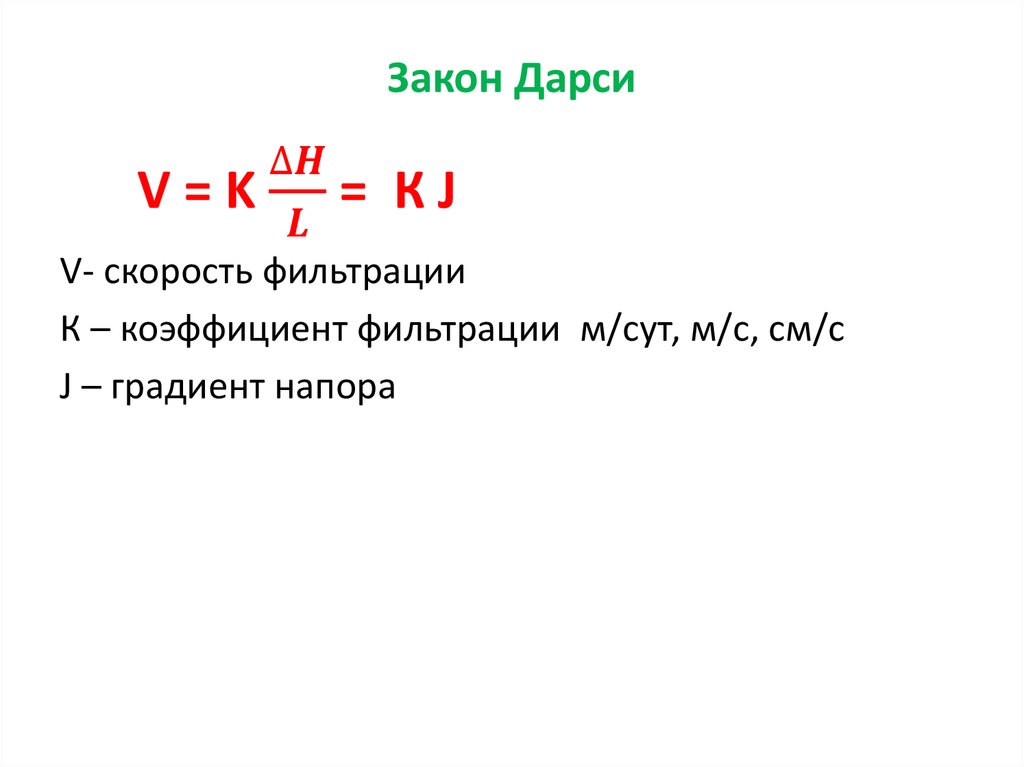 Закон Дарси

$V = K \frac{\Delta H}{L} = K J$

V- скорость фильтрации

К – коэффициент фильтрации м/сут, м/с, см/с

J – градиент напора